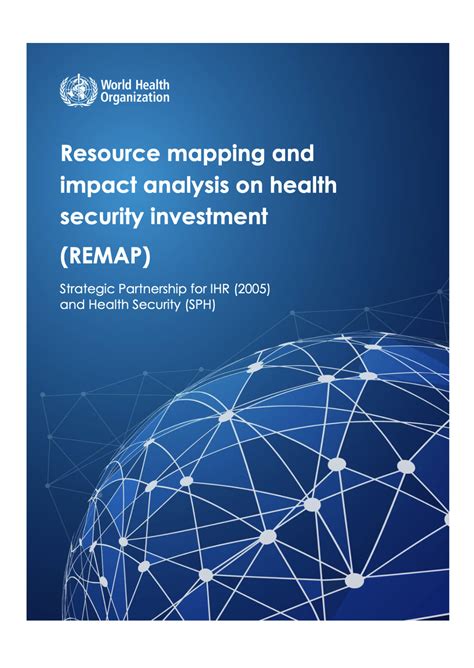 World Health Organization

Resource mapping and impact analysis on health security investment

(REMAP)

Strategic Partnership for IHR (2005) and Health Security (SPH)